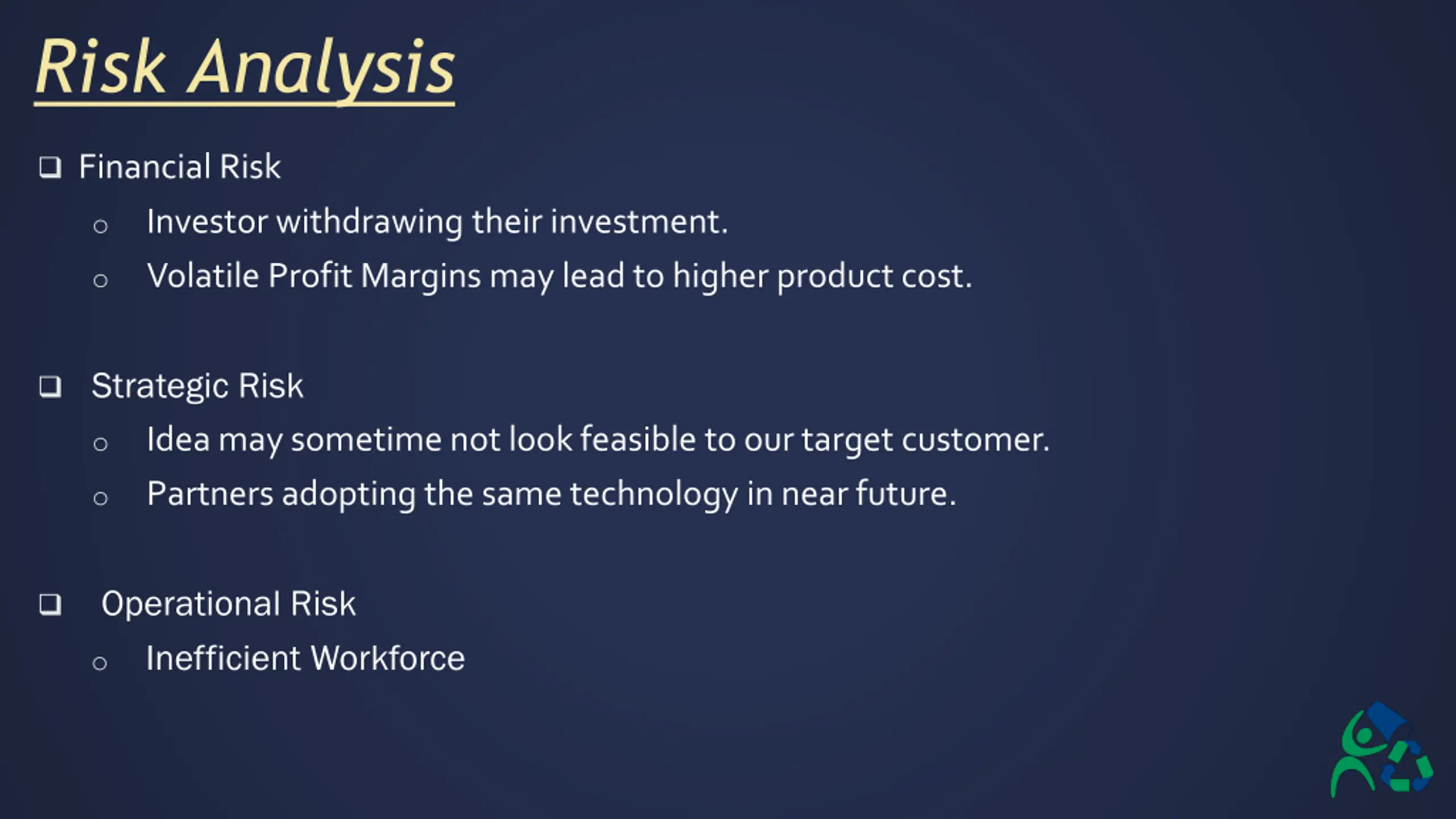 Risk Analysis

❑ Financial Risk

○ Investor withdrawing their investment.

○ Volatile Profit Margins may lead to higher product cost.

❑ Strategic Risk

○ Idea may sometime not look feasible to our target customer.

○ Partners adopting the same technology in near future.

❑ Operational Risk

○ Inefficient Workforce